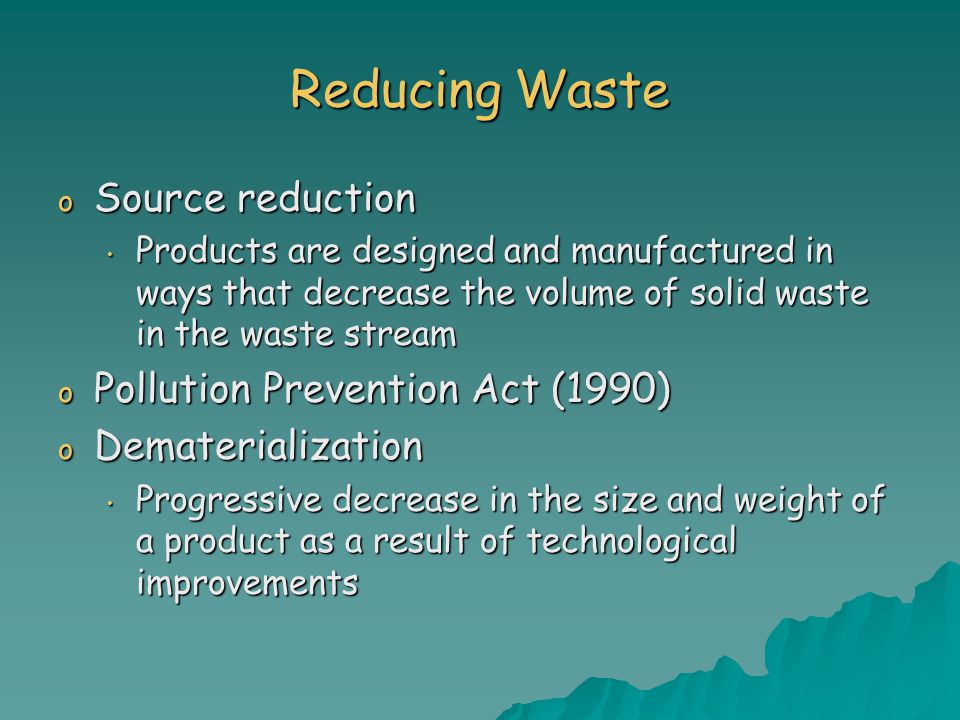 Reducing Waste

o Source reduction
• Products are designed and manufactured in ways that decrease the volume of solid waste in the waste stream

o Pollution Prevention Act (1990)

o Dematerialization
• Progressive decrease in the size and weight of a product as a result of technological improvements